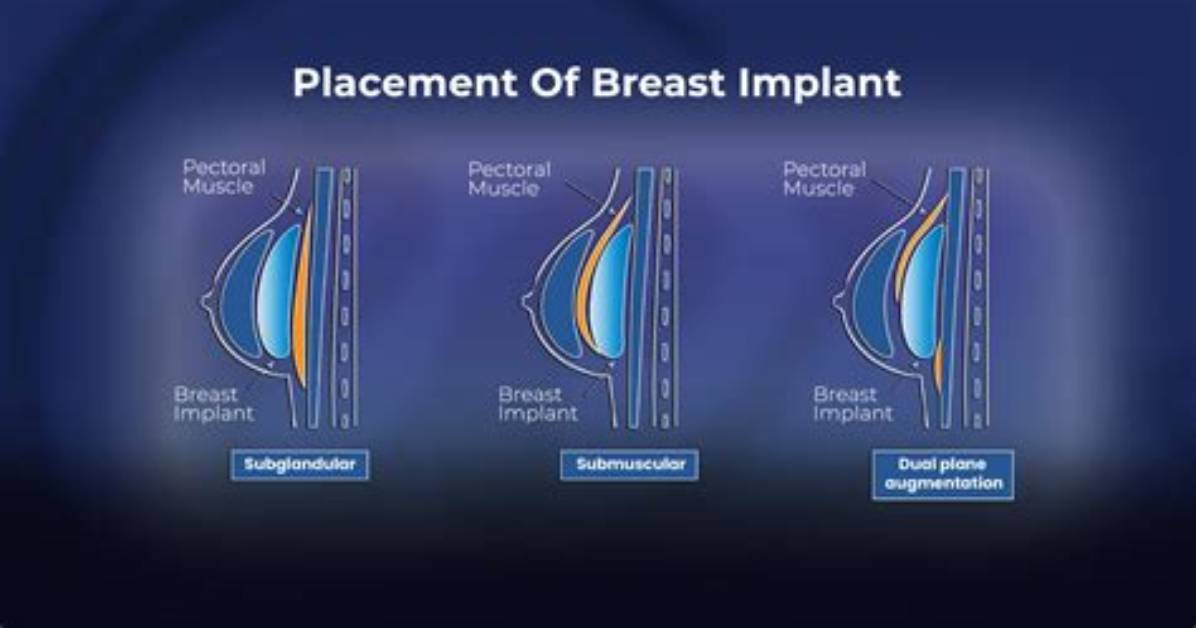 Placement Of Breast Implant

Pectoral Muscle

Breast Implant

Subglandular

Pectoral Muscle

Breast Implant

Submuscular

Pectoral Muscle

Breast Implant

Dual plane augmentation